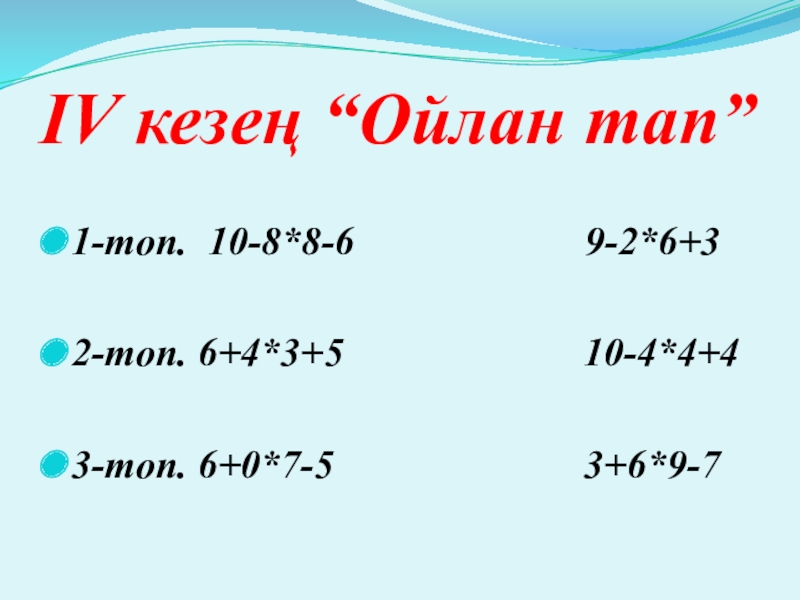 IV кезең “Ойлан тап”

1-топ. 10-8*8-6 9-2*6+3

2-топ. 6+4*3+5 10-4*4+4

3-топ. 6+0*7-5 3+6*9-7